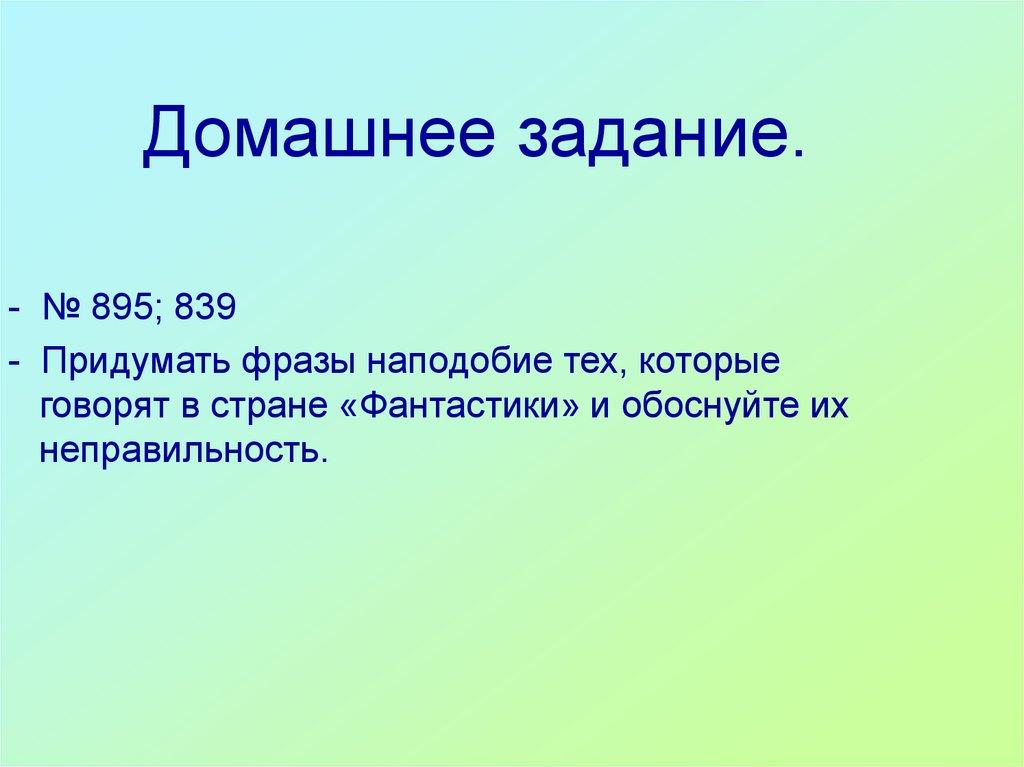 Домашнее задание.

- № 895; 839
- Придумать фразы наподобие тех, которые говорят в стране «Фантастики» и обоснуйте их неправильность.